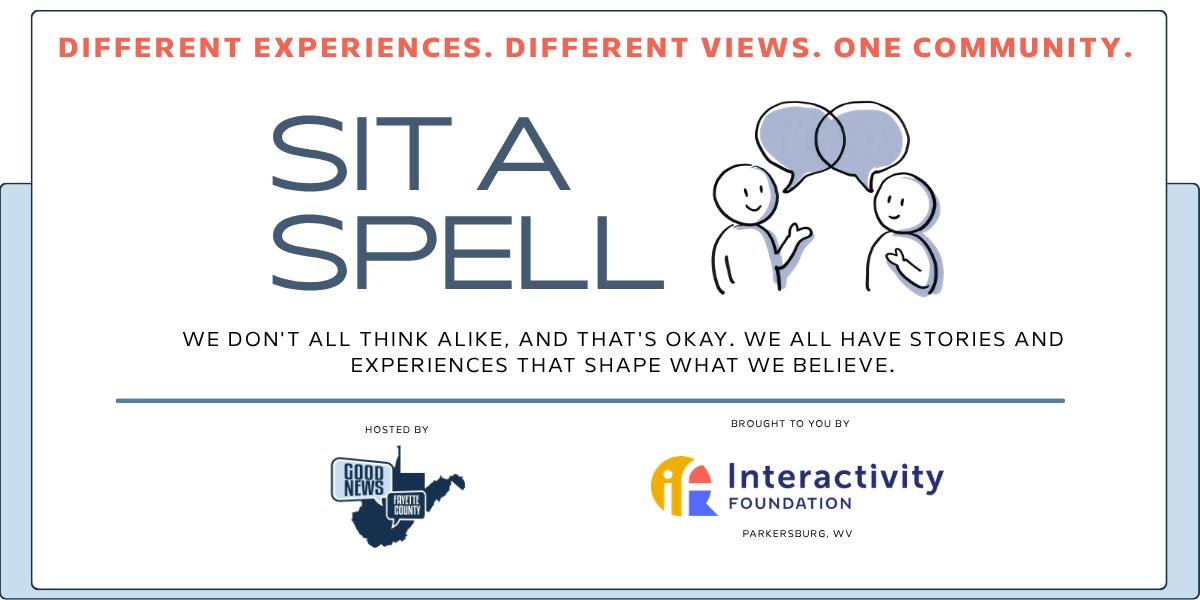 DIFFERENT EXPERIENCES. DIFFERENT VIEWS. ONE COMMUNITY.

SIT A SPELL

WE DON'T ALL THINK ALIKE, AND THAT'S OKAY. WE ALL HAVE STORIES AND EXPERIENCES THAT SHAPE WHAT WE BELIEVE.

HOSTED BY

GOOD NEWS FAYETTE COUNTY

BROUGHT TO YOU BY

Interactivity FOUNDATION

PARKERSBURG, WV